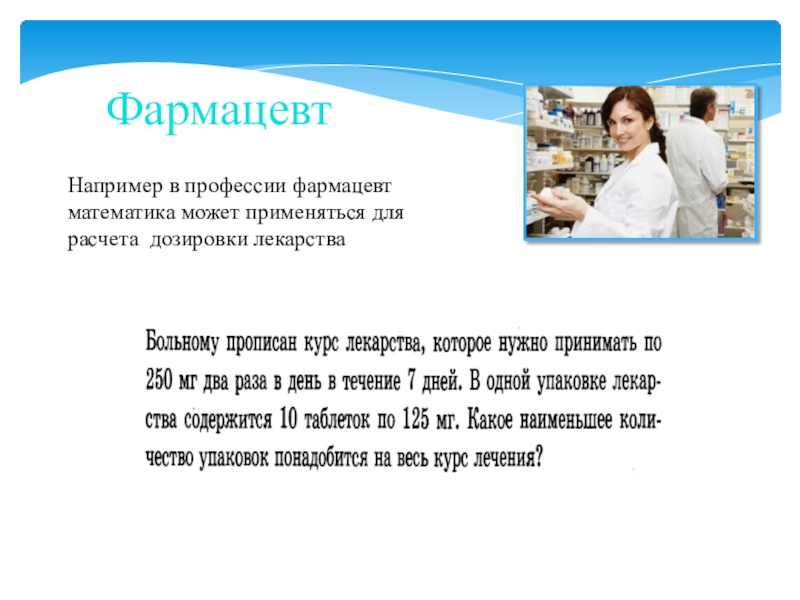 Фармацевт

Например в профессии фармацевт математика может применяться для расчета дозировки лекарства

Больному прописан курс лекарства, которое нужно принимать по 250 мг два раза в день в течение 7 дней. В одной упаковке лекарства содержится 10 таблеток по 125 мг. Какое наименьшее количество упаковок понадобится на весь курс лечения?